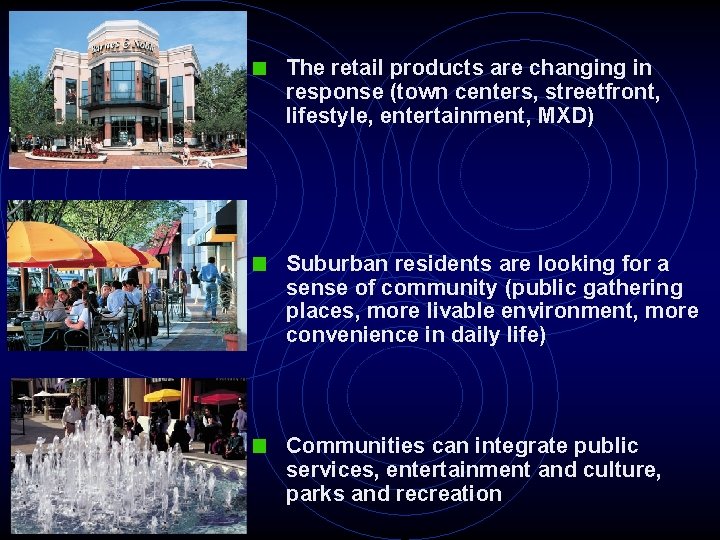 Barnes & Noble

The retail products are changing in response (town centers, streetfront, lifestyle, entertainment, MXD)

Suburban residents are looking for a sense of community (public gathering places, more livable environment, more convenience in daily life)

Communities can integrate public services, entertainment and culture, parks and recreation